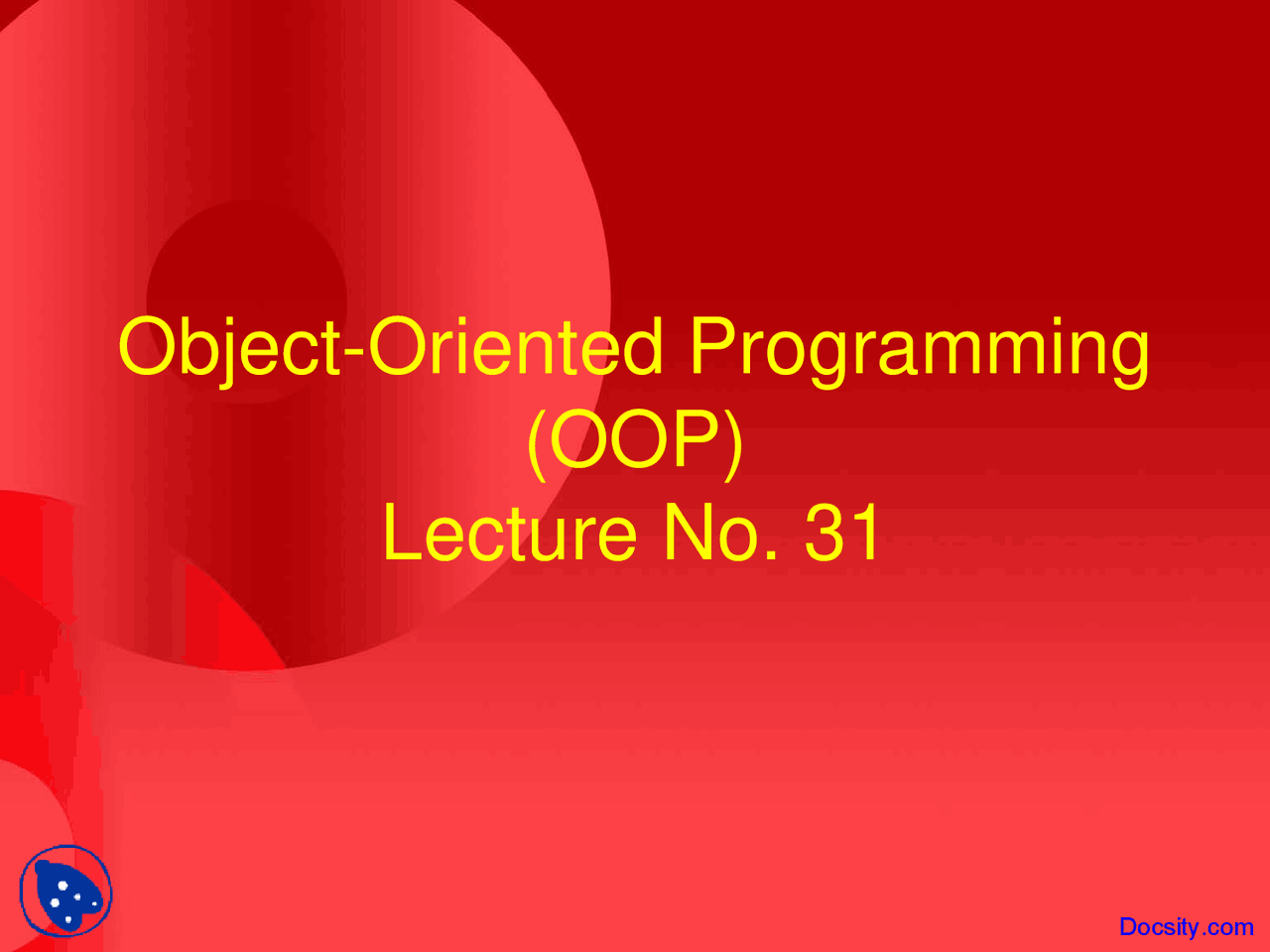 Object-Oriented Programming (OOP)
Lecture No. 31

Docsity.com